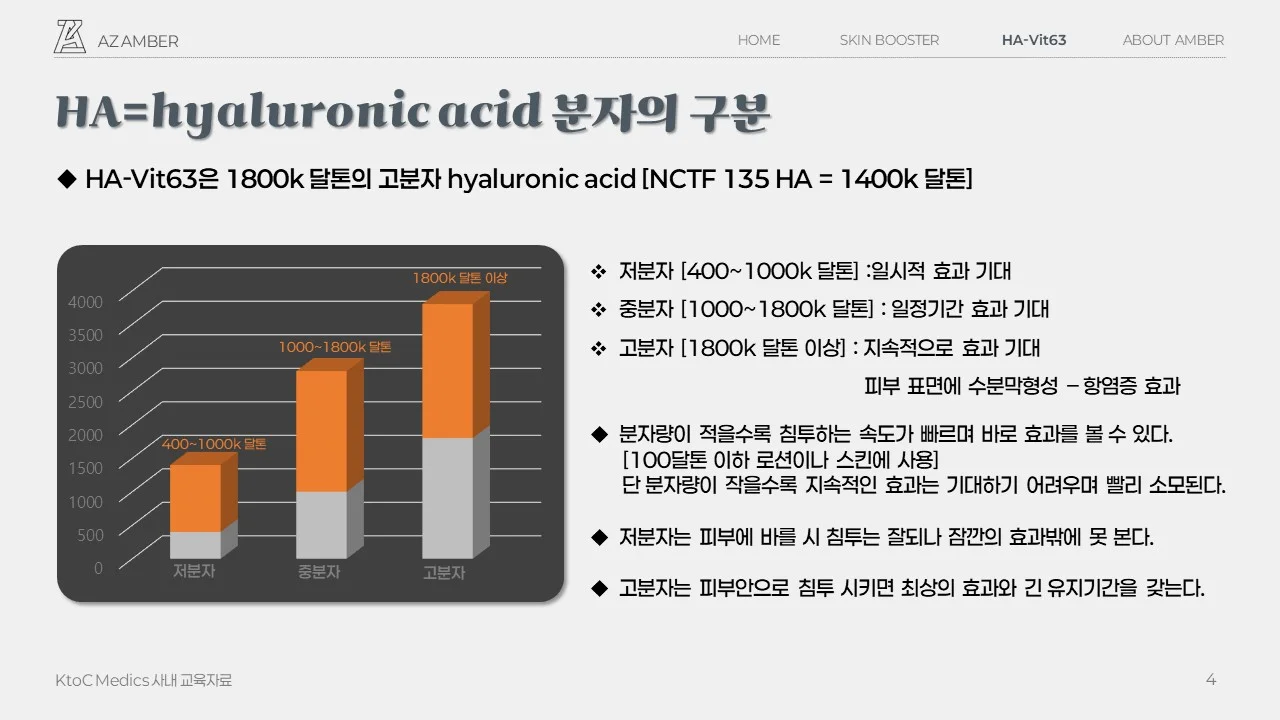 AZ AMBER

HOME SKIN BOOSTER HA-Vit63 ABOUT AMBER

HA=hyaluronic acid 분자의 구분

◆ HA-Vit63은 1800k 달톤의 고분자 hyaluronic acid [NCTF 135 HA = 1400k 달톤]

4000
3500
3000
2500
2000
1500
1000
500
0

400~1000k 달톤
1000~1800k 달톤
1800k 달톤 이상

저분자 중분자 고분자

❖ 저분자 [400~1000k 달톤] :일시적 효과 기대
❖ 중분자 [1000~1800k 달톤] : 일정기간 효과 기대
❖ 고분자 [1800k 달톤 이상] : 지속적으로 효과 기대
피부 표면에 수분막형성 – 항염증 효과

◆ 분자량이 적을수록 침투하는 속도가 빠르며 바로 효과를 볼 수 있다.
[100달톤 이하 로션이나 스킨에 사용]
단 분자량이 작을수록 지속적인 효과는 기대하기 어려우며 빨리 소모된다.

◆ 저분자는 피부에 바를 시 침투는 잘되나 잠깐의 효과밖에 못 본다.

◆ 고분자는 피부안으로 침투 시키면 최상의 효과와 긴 유지기간을 갖는다.

KtoC Medics 사내 교육자료

4